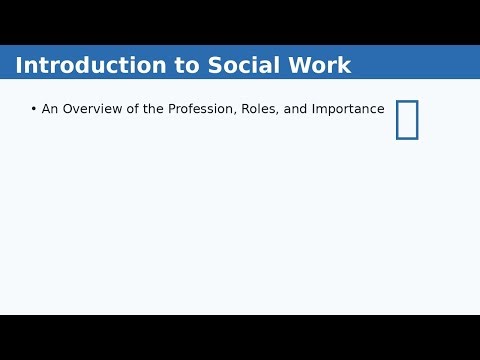 Introduction to Social Work

• An Overview of the Profession, Roles, and Importance